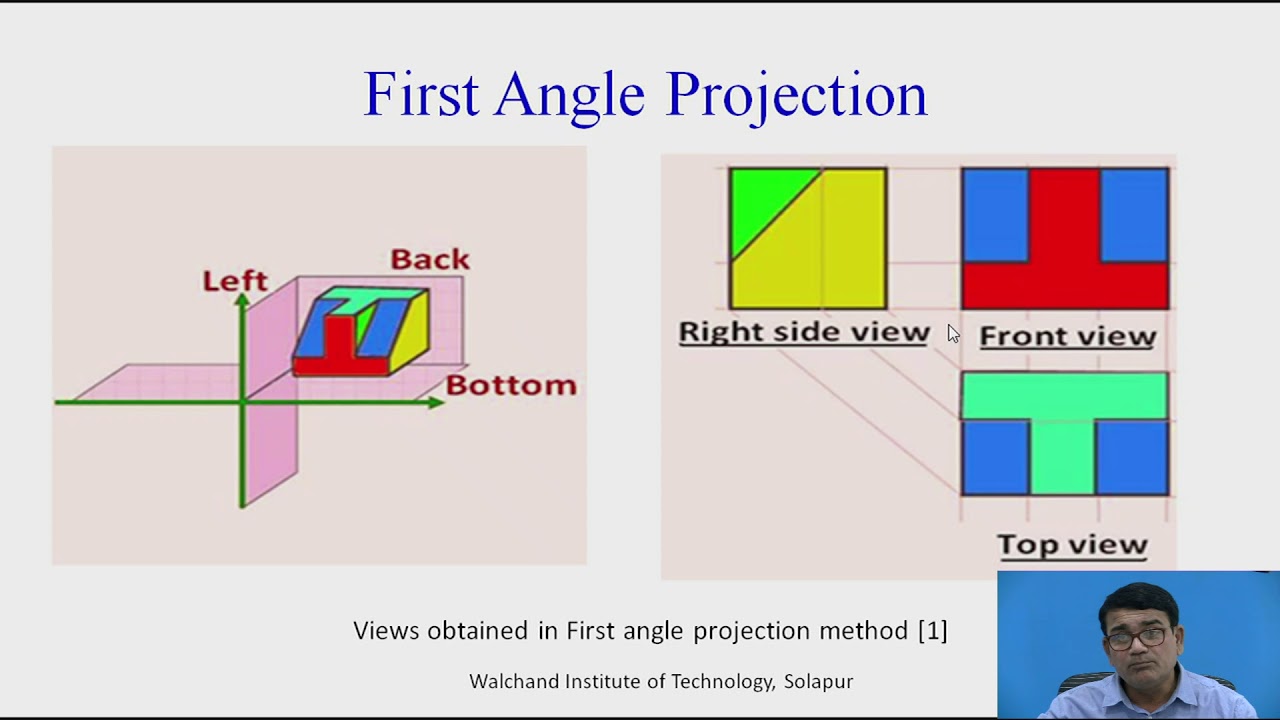 First Angle Projection

Left

Back

Bottom

Right side view

Front view

Top view

Views obtained in First angle projection method [1]

Walchand Institute of Technology, Solapur